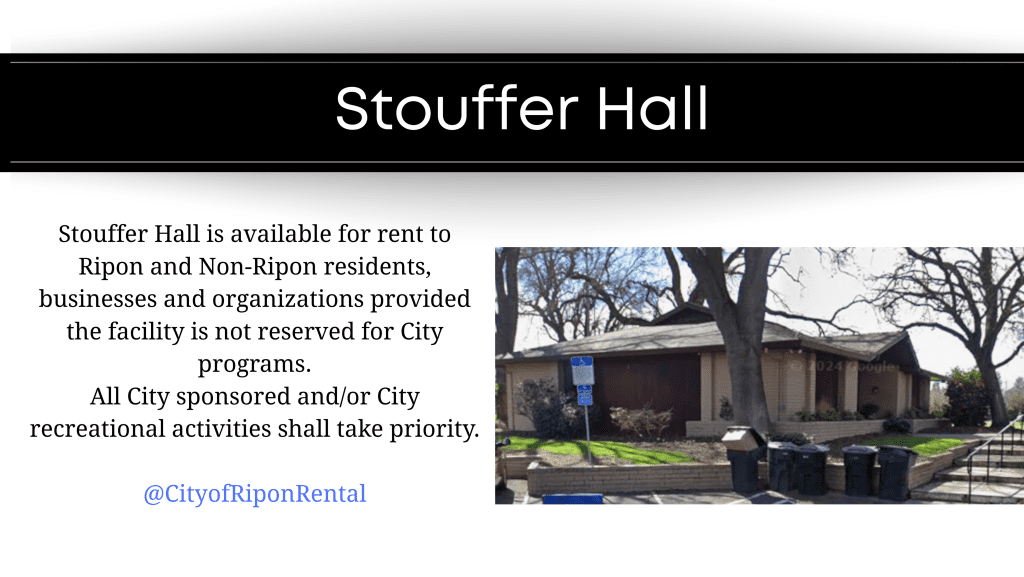 Stouffer Hall

Stouffer Hall is available for rent to Ripon and Non-Ripon residents, businesses and organizations provided the facility is not reserved for City programs.
All City sponsored and/or City recreational activities shall take priority.

@CityofRiponRental

© 2024 Google